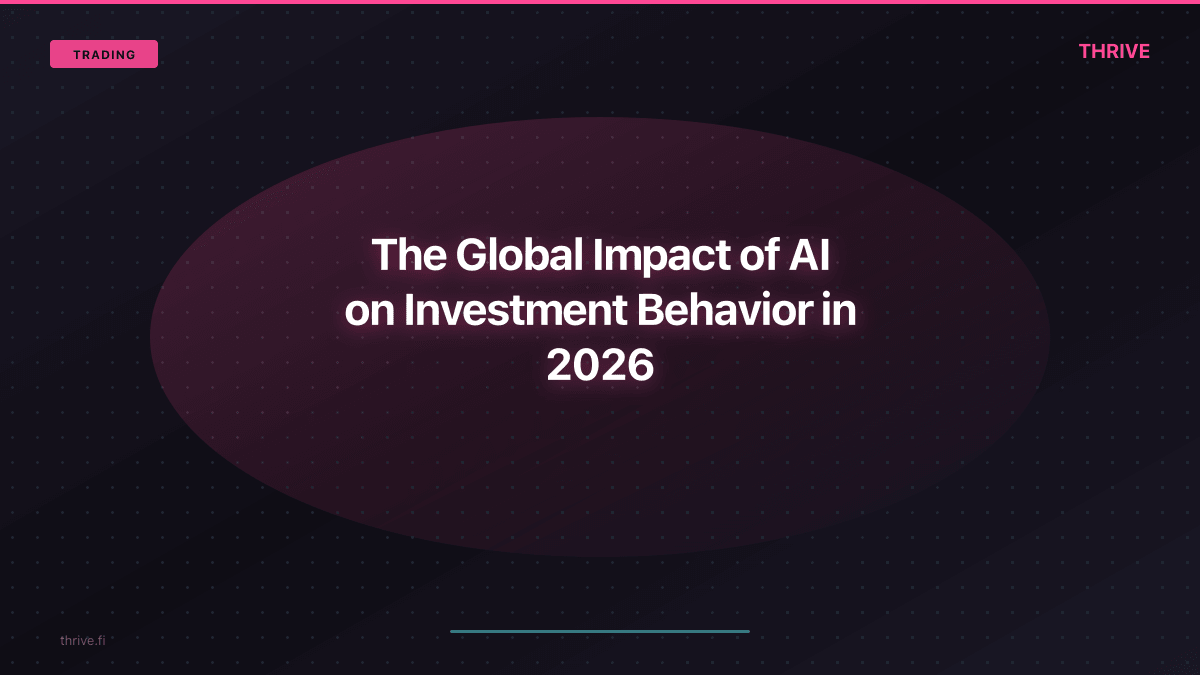 TRADING

THRIVE

The Global Impact of AI on Investment Behavior in 2026

thrive.fi